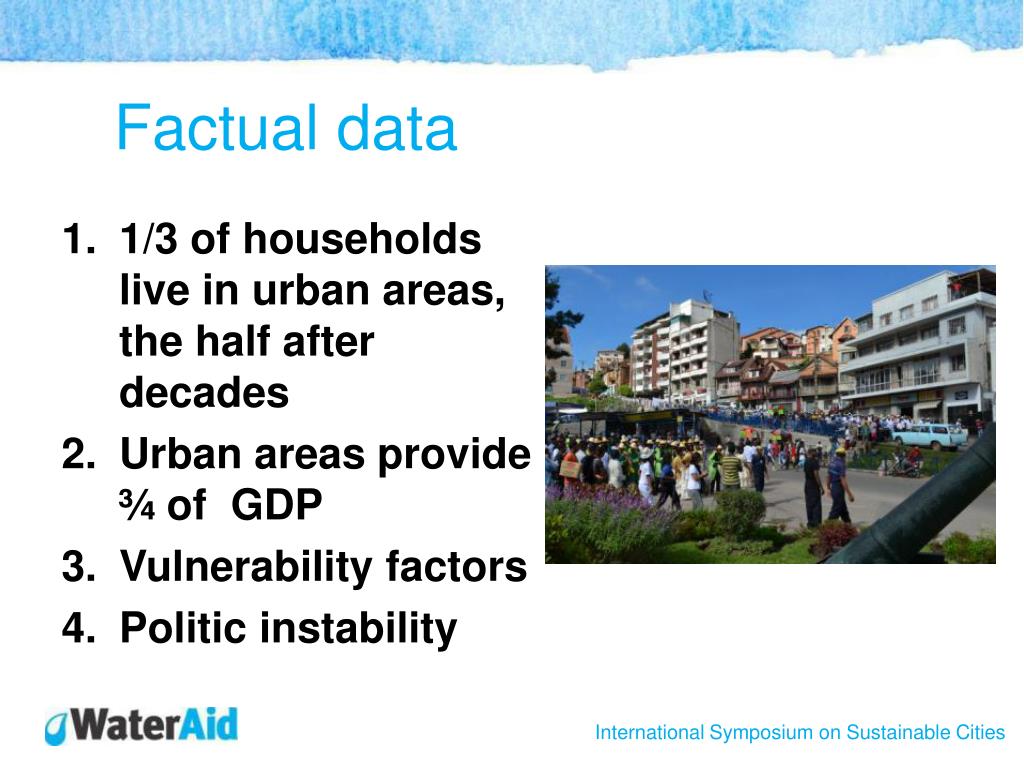 Factual data

1. 1/3 of households live in urban areas, the half after decades
2. Urban areas provide ¾ of GDP
3. Vulnerability factors
4. Politic instability

WaterAid

International Symposium on Sustainable Cities